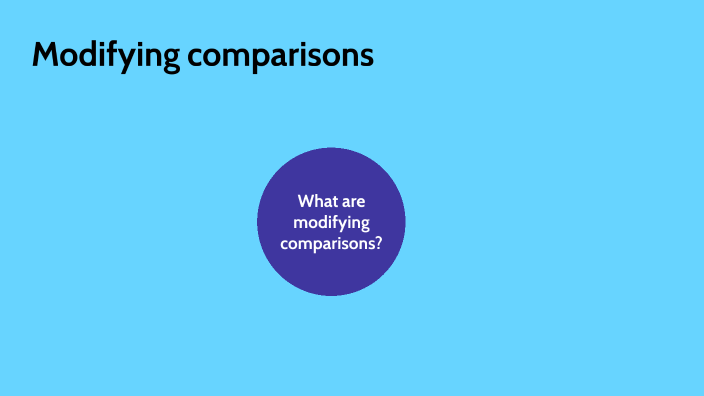 Modifying comparisons

What are modifying comparisons?